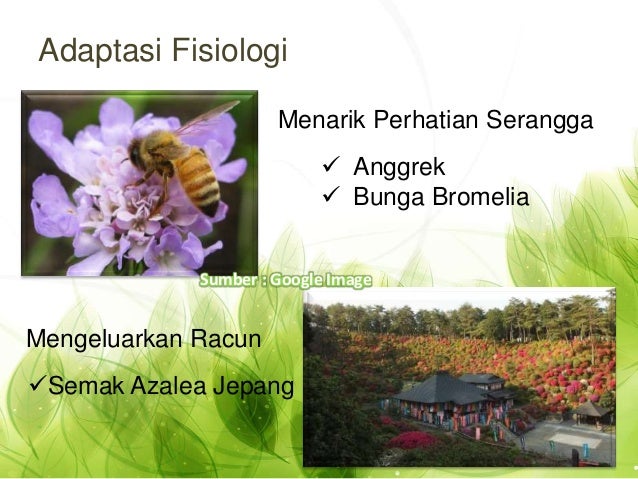 Adaptasi Fisiologi

Menarik Perhatian Serangga

✓ Anggrek
✓ Bunga Bromelia

Sumber : Google Image

Mengeluarkan Racun

✓Semak Azalea Jepang